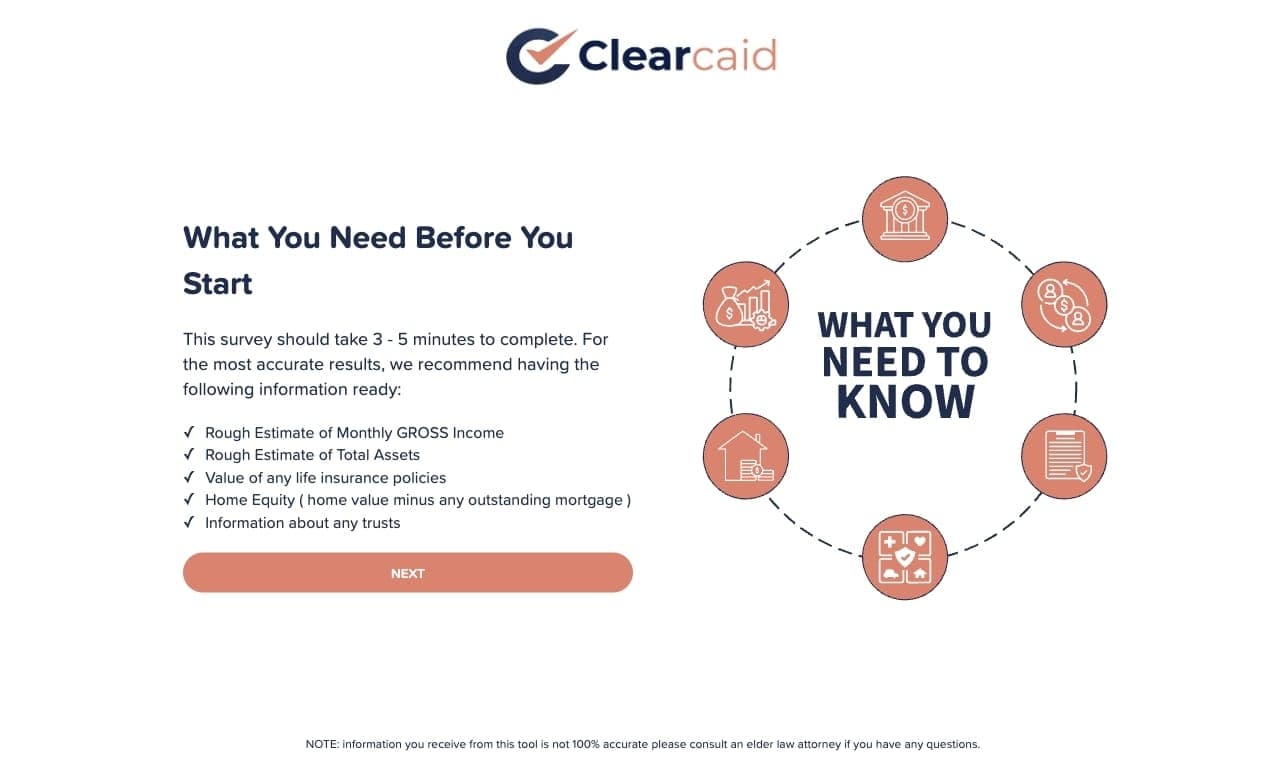 Clearcaid

What You Need Before You Start

This survey should take 3 - 5 minutes to complete. For the most accurate results, we recommend having the following information ready:

✓ Rough Estimate of Monthly GROSS Income
✓ Rough Estimate of Total Assets
✓ Value of any life insurance policies
✓ Home Equity ( home value minus any outstanding mortgage )
✓ Information about any trusts

NEXT

WHAT YOU NEED TO KNOW

NOTE: information you receive from this tool is not 100% accurate please consult an elder law attorney if you have any questions.